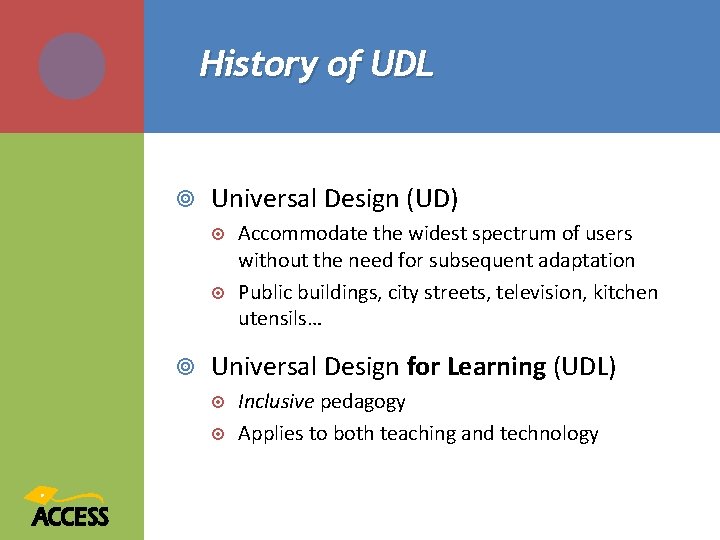 History of UDL

Universal Design (UD)

Accommodate the widest spectrum of users without the need for subsequent adaptation

Public buildings, city streets, television, kitchen utensils…

Universal Design for Learning (UDL)

Inclusive pedagogy

Applies to both teaching and technology

ACCESS